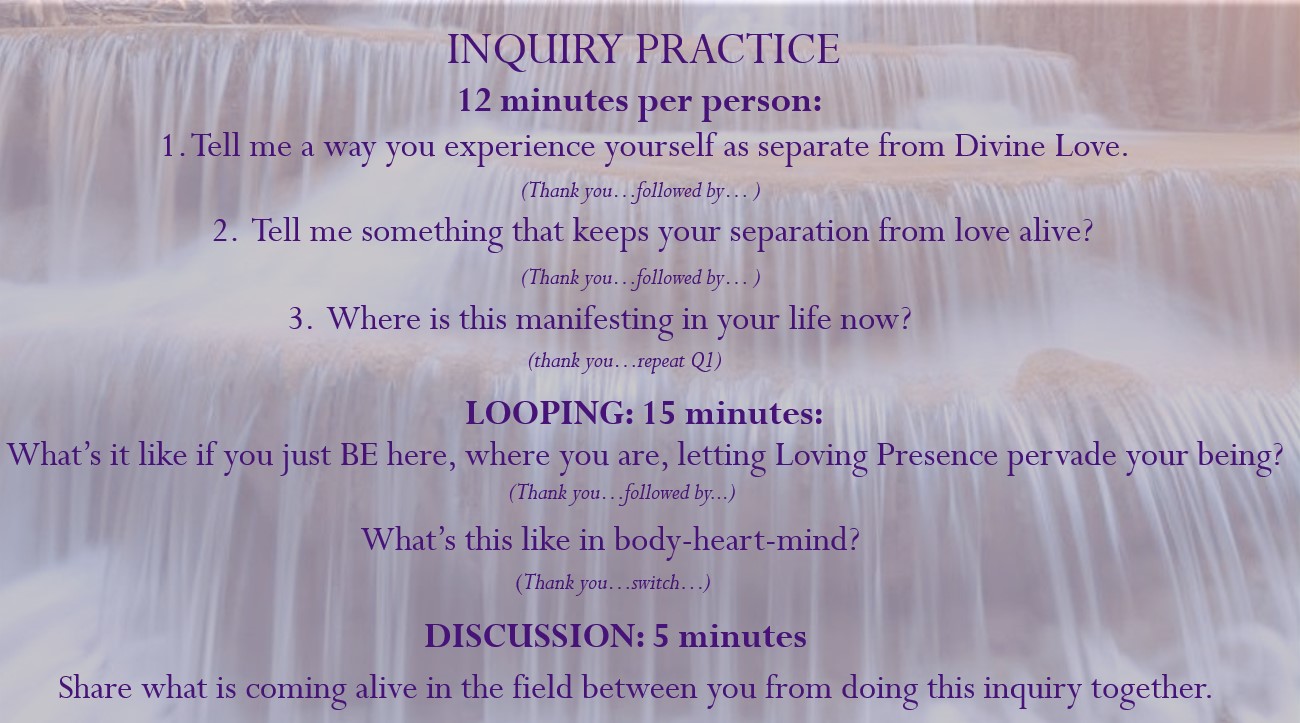 INQUIRY PRACTICE

12 minutes per person:

1. Tell me a way you experience yourself as separate from Divine Love.

(Thank you…followed by… )

2. Tell me something that keeps your separation from love alive?

(Thank you…followed by… )

3. Where is this manifesting in your life now?

(thank you…repeat Q1)

LOOPING: 15 minutes:

What's it like if you just BE here, where you are, letting Loving Presence pervade your being?

(Thank you…followed by...)

What's this like in body-heart-mind?

(Thank you…switch…)

DISCUSSION: 5 minutes

Share what is coming alive in the field between you from doing this inquiry together.